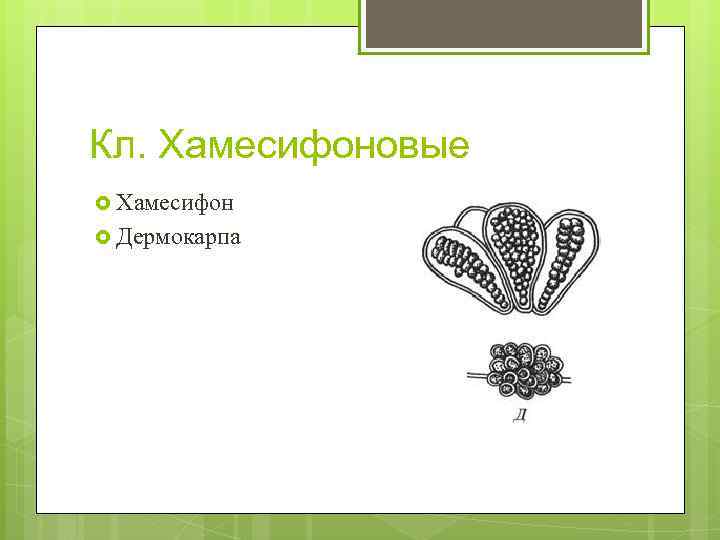 Кл. Хамесифоновые

Хамесифон
Дермокарпа

Д